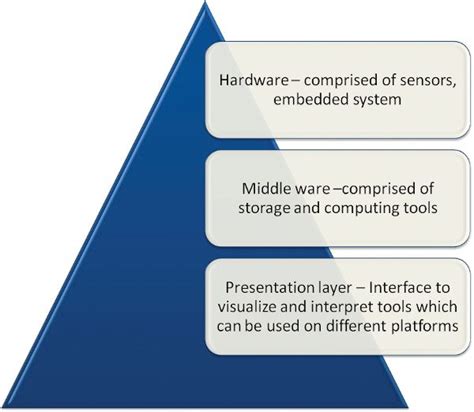 Hardware – comprised of sensors, embedded system

Middle ware –comprised of storage and computing tools

Presentation layer – Interface to visualize and interpret tools which can be used on different platforms